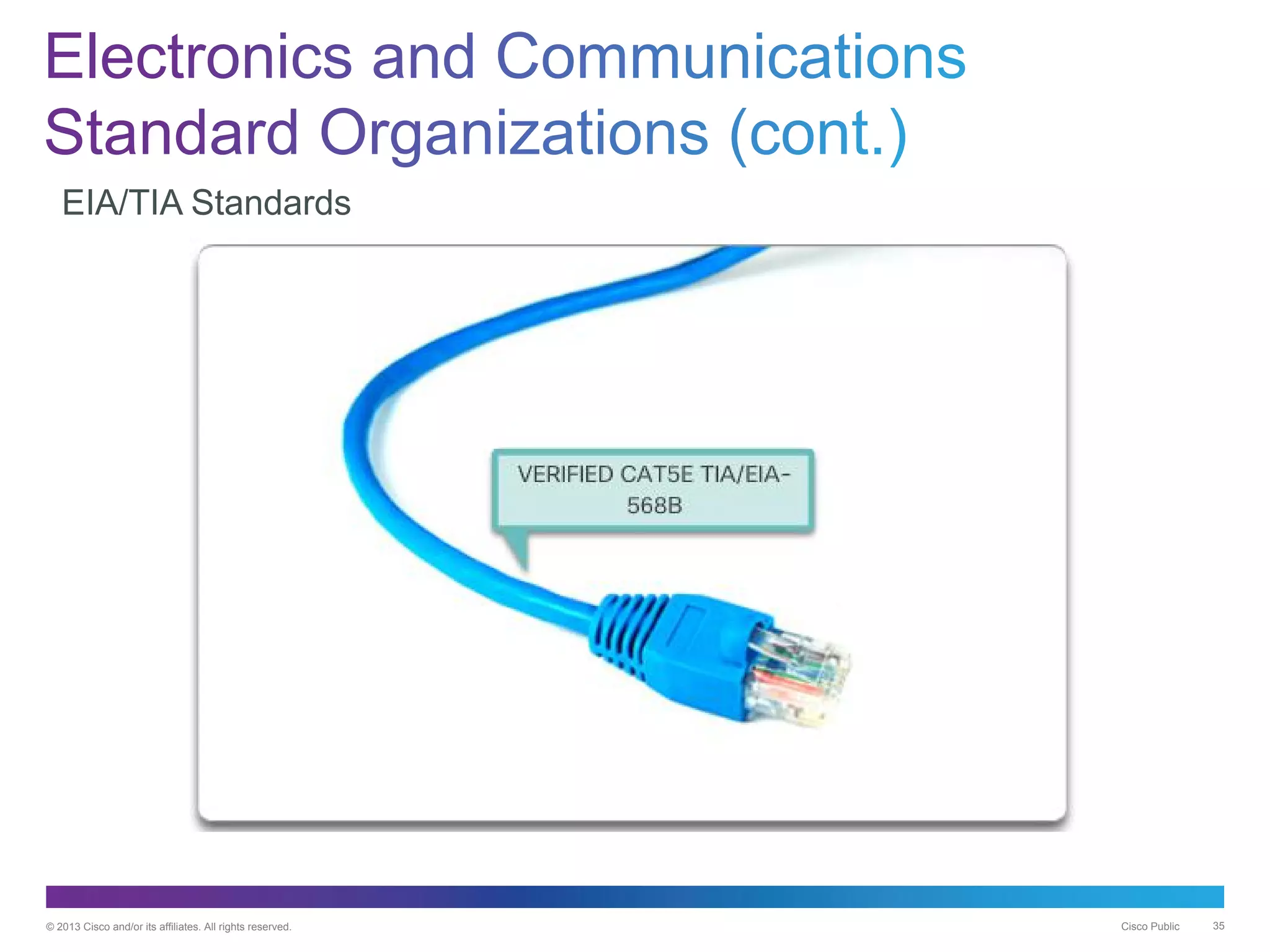 Electronics and Communications Standard Organizations (cont.)

EIA/TIA Standards

VERIFIED CAT5E TIA/EIA-568B

© 2013 Cisco and/or its affiliates. All rights reserved.

Cisco Public

35